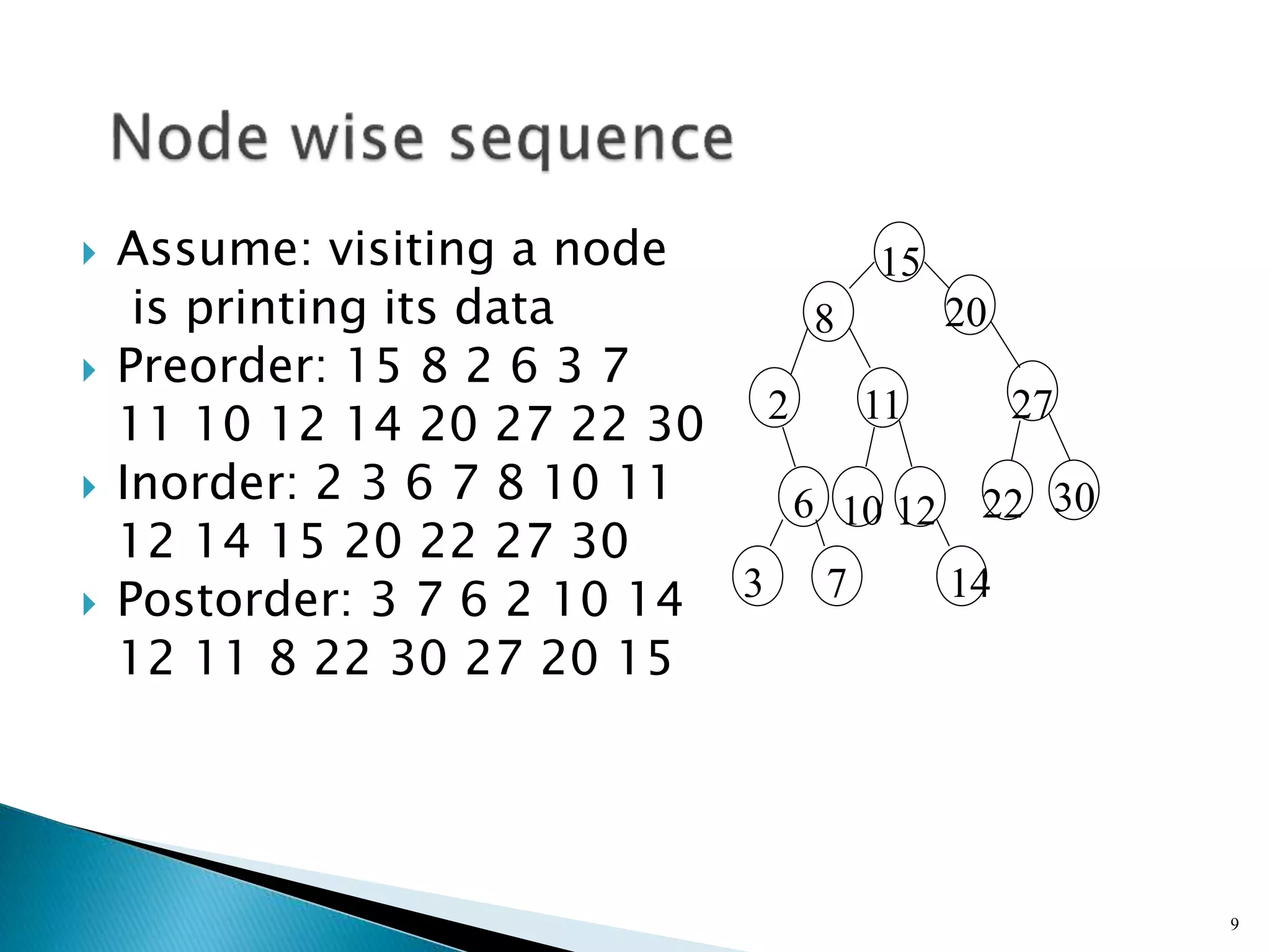 Node wise sequence

Assume: visiting a node is printing its data

Preorder: 15 8 2 6 3 7 11 10 12 14 20 27 22 30

Inorder: 2 3 6 7 8 10 11 12 14 15 20 22 27 30

Postorder: 3 7 6 2 10 14 12 11 8 22 30 27 20 15

15
8
20
2
11
27
6
10
12
22
30
3
7
14

9